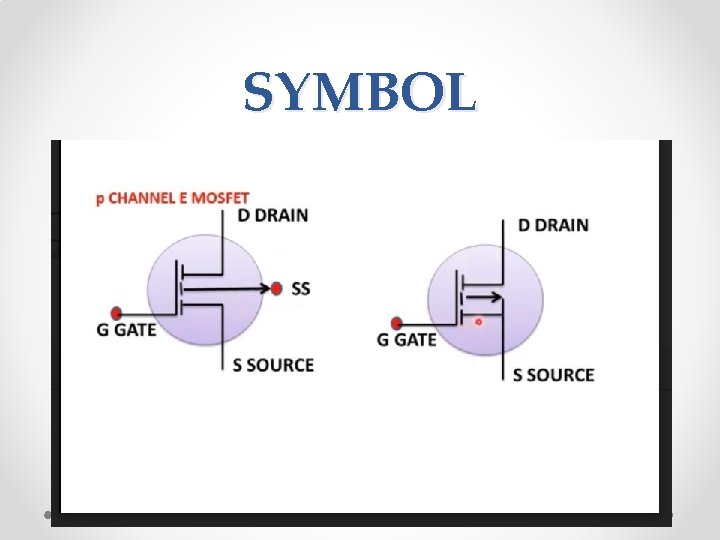 SYMBOL

p CHANNEL E MOSFET

D DRAIN

SS

G GATE

S SOURCE

D DRAIN

G GATE

S SOURCE